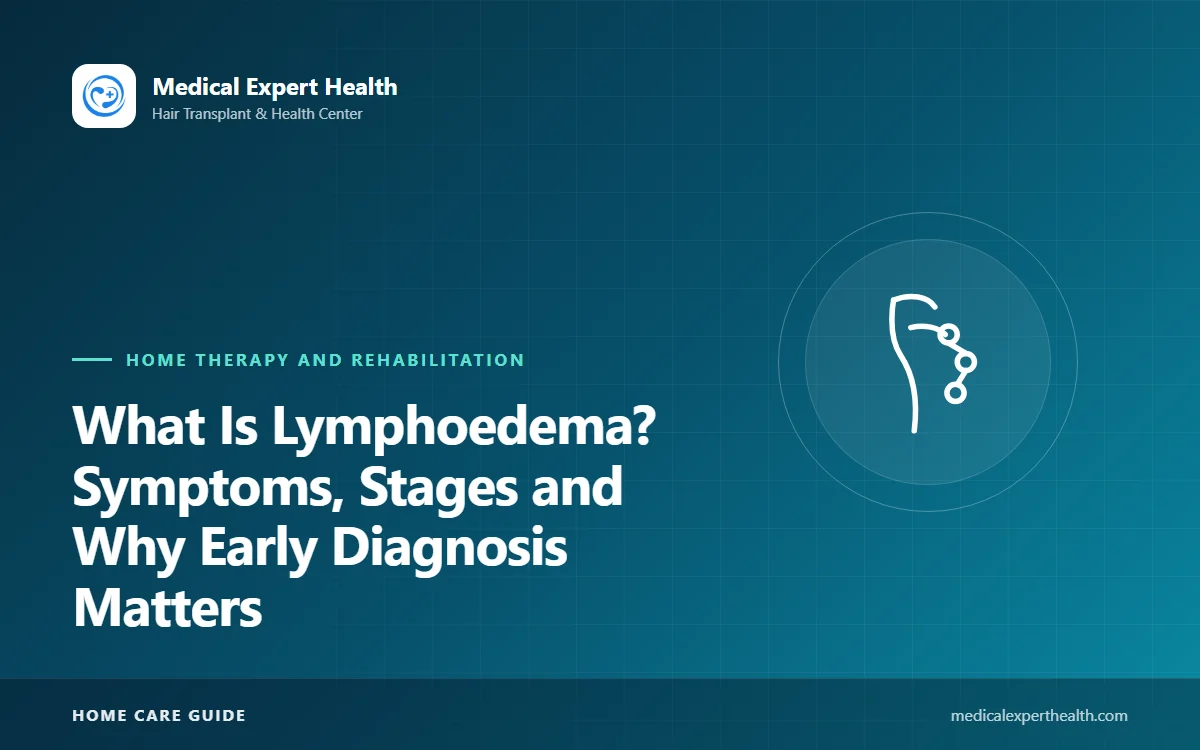 Medical Expert Health
Hair Transplant & Health Center

HOME THERAPY AND REHABILITATION

What Is Lymphoedema? Symptoms, Stages and Why Early Diagnosis Matters

HOME CARE GUIDE

medicalexperthealth.com